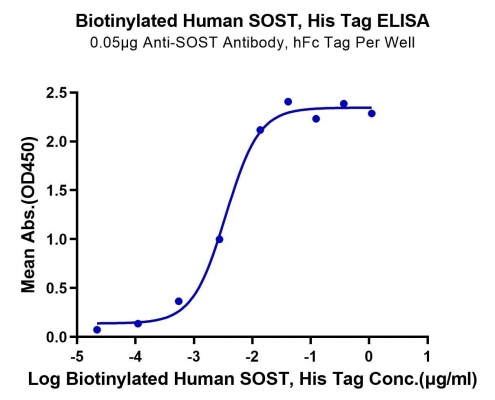 Biotinylated Human SOST, His Tag ELISA
0.05μg Anti-SOST Antibody, hFc Tag Per Well

Mean Abs.(OD450)

2.5
2.0
1.5
1.0
0.5
0.0

-5 -4 -3 -2 -1 0 1

Log Biotinylated Human SOST, His Tag Conc.(μg/ml)